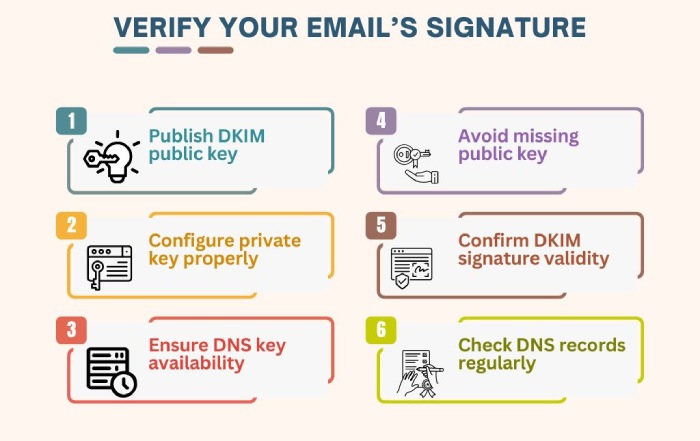 VERIFY YOUR EMAIL'S SIGNATURE

1
Publish DKIM public key

2
Configure private key properly

3
Ensure DNS key availability

4
Avoid missing public key

5
Confirm DKIM signature validity

6
Check DNS records regularly